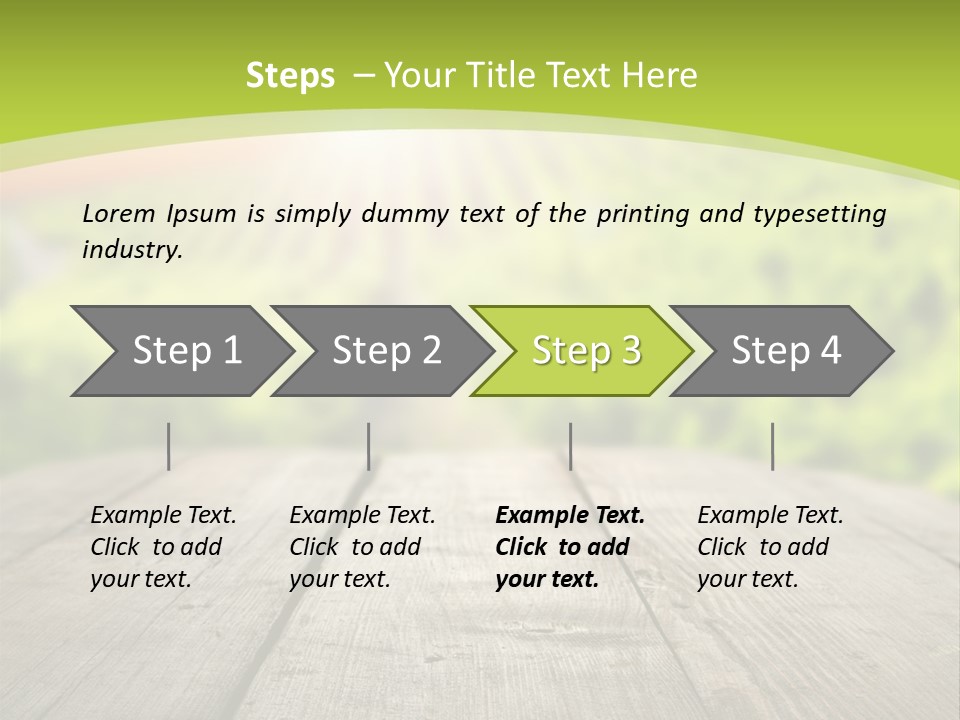 Steps – Your Title Text Here

Lorem Ipsum is simply dummy text of the printing and typesetting industry.

Step 1

Step 2

Step 3

Step 4

Example Text. Click to add your text.

Example Text. Click to add your text.

Example Text. Click to add your text.

Example Text. Click to add your text.